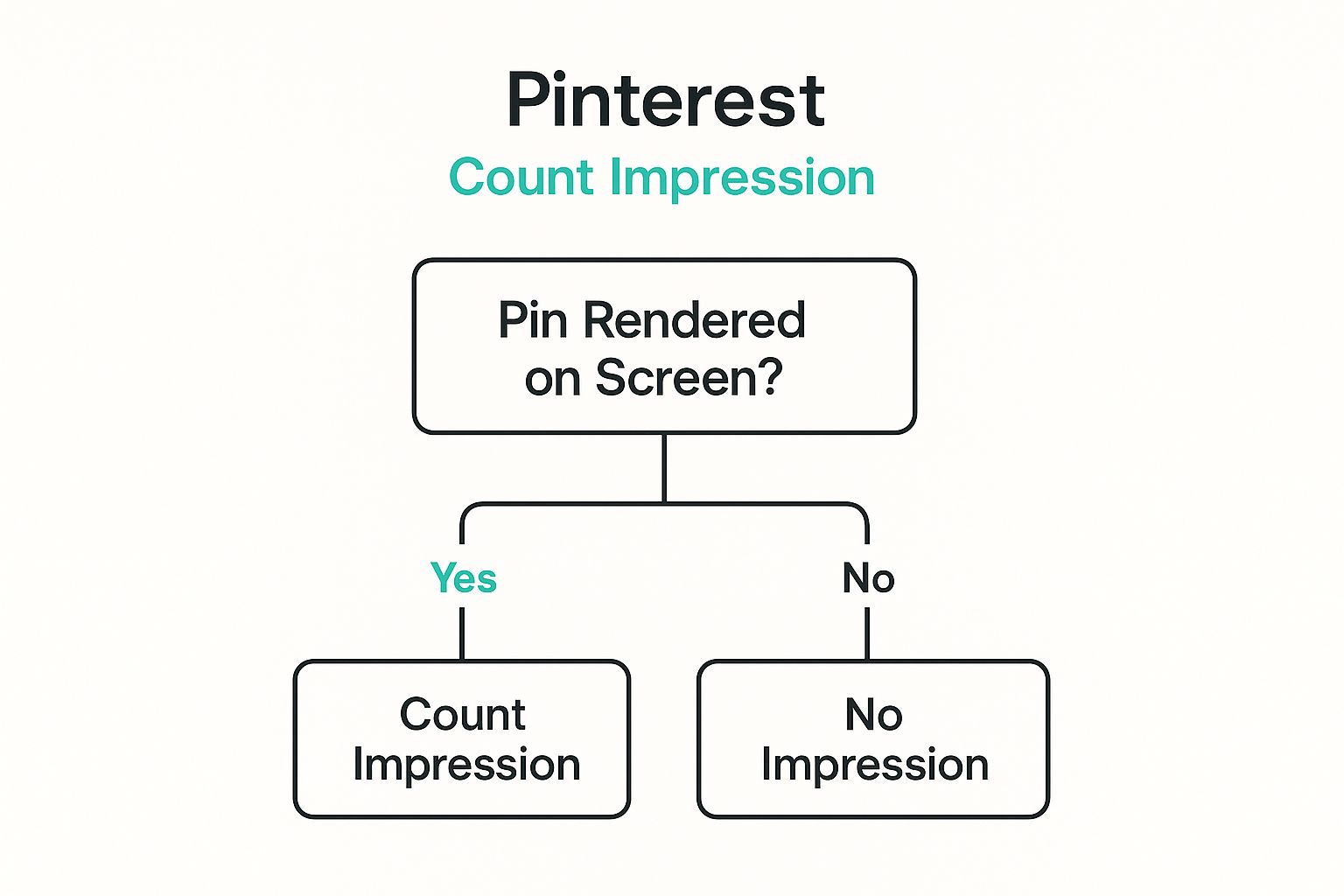 Pinterest
Count Impression

Pin Rendered on Screen?

Yes

No

Count Impression

No Impression